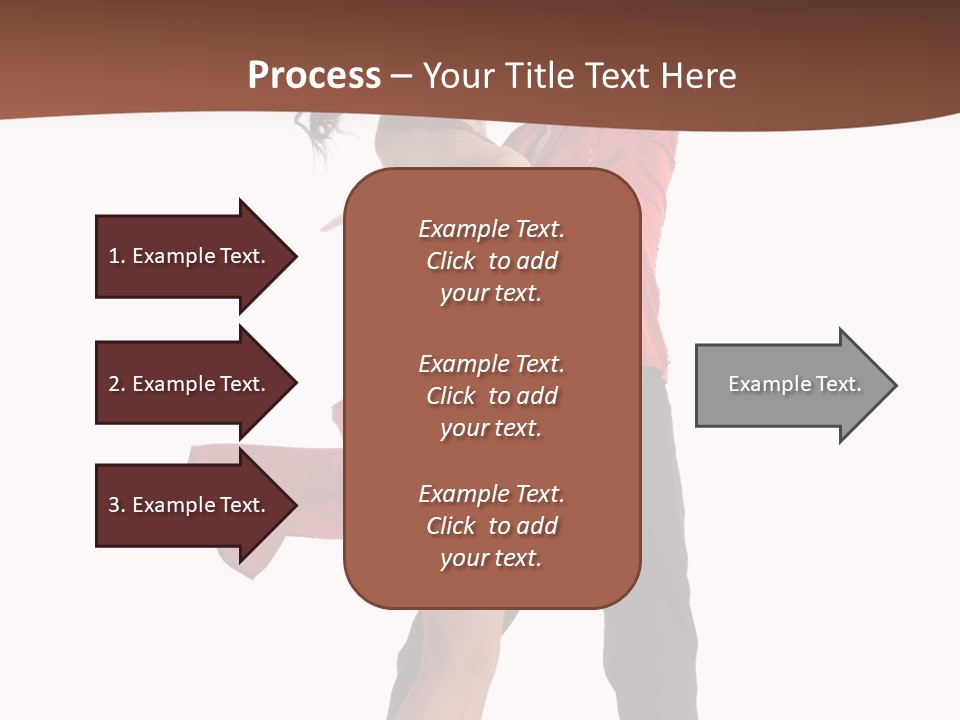 Process – Your Title Text Here

1. Example Text.

2. Example Text.

3. Example Text.

Example Text. Click to add your text.

Example Text. Click to add your text.

Example Text. Click to add your text.

Example Text.